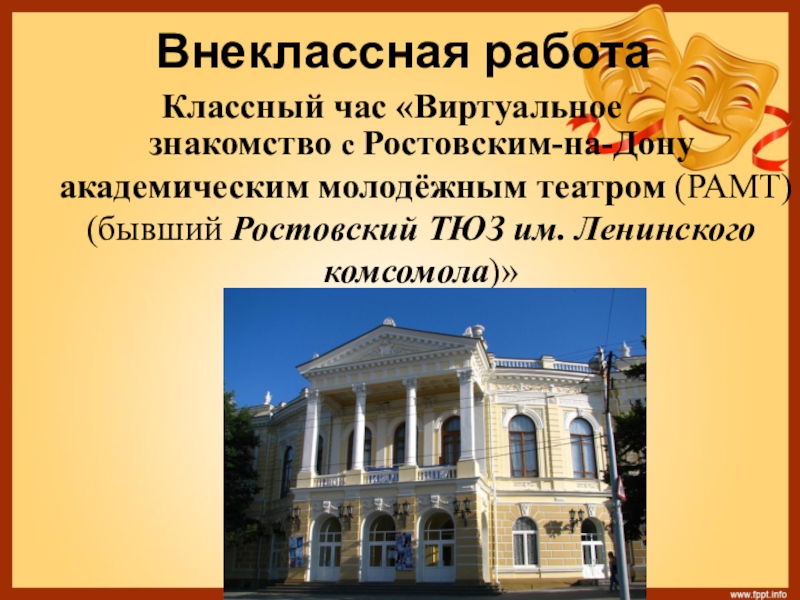 Внеклассная работа

Классный час «Виртуальное знакомство с Ростовским-на-Дону академическим молодёжным театром (РАМТ) (бывший Ростовский ТЮЗ им. Ленинского комсомола)»

www.fppt.info